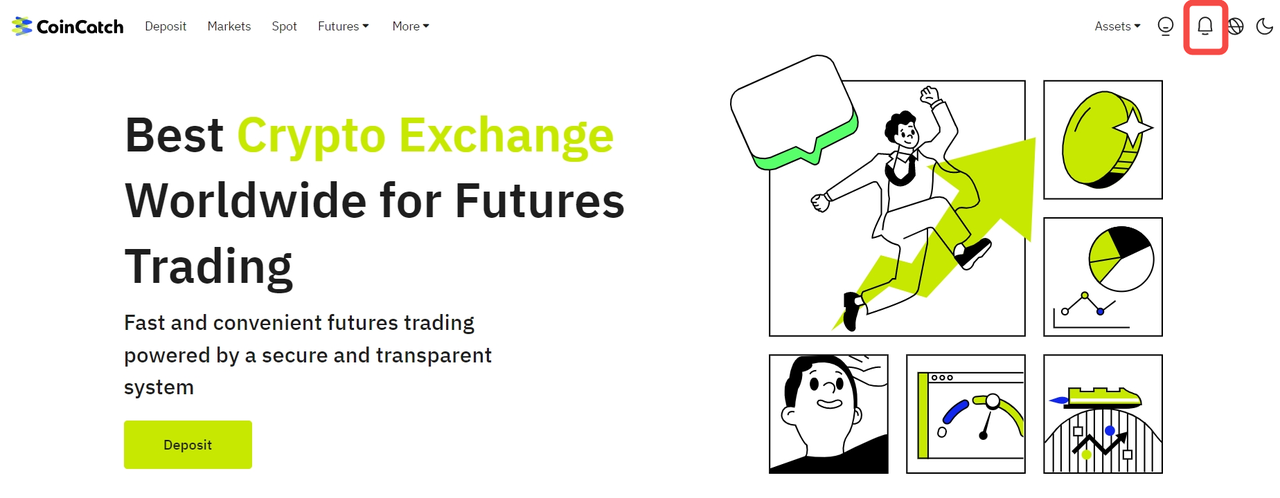 CoinCatch Deposit Markets Spot Futures More

Assets

Best Crypto Exchange Worldwide for Futures Trading

Fast and convenient futures trading powered by a secure and transparent system

Deposit